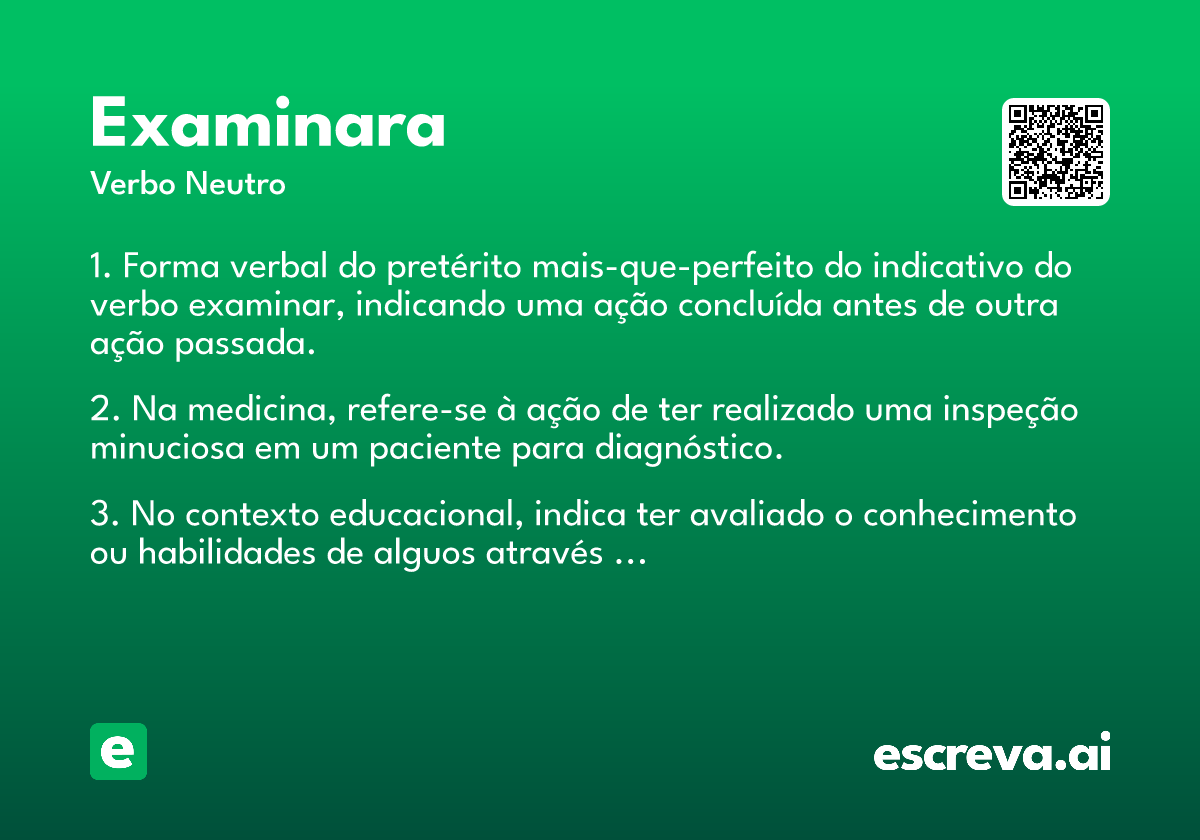 Examinara

Verbo Neutro

1. Forma verbal do pretérito mais-que-perfeito do indicativo do verbo examinar, indicando uma ação concluída antes de outra ação passada.

2. Na medicina, refere-se à ação de ter realizado uma inspeção minuciosa em um paciente para diagnóstico.

3. No contexto educacional, indica ter avaliado o conhecimento ou habilidades de alguos através ...

e

escreva.ai